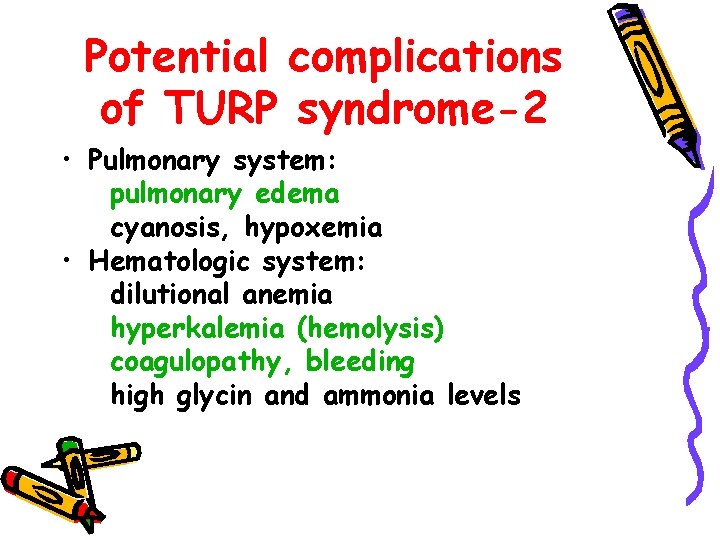 Potential complications of TURP syndrome-2

• Pulmonary system:
pulmonary edema
cyanosis, hypoxemia
• Hematologic system:
dilutional anemia
hyperkalemia (hemolysis)
coagulopathy, bleeding
high glycin and ammonia levels